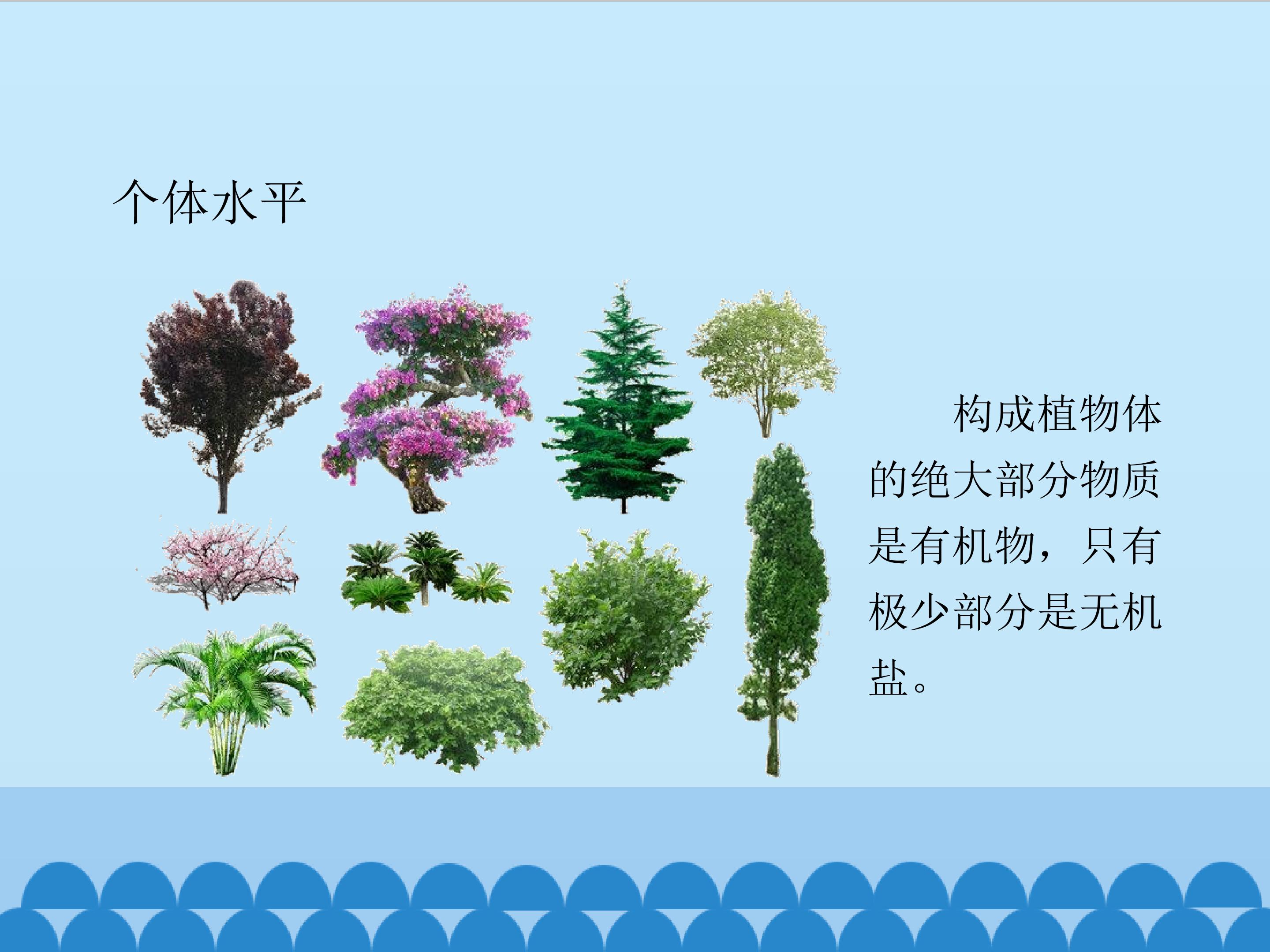 个体水平

构成植物体的绝大部分物质是有机物，只有极少部分是无机盐。